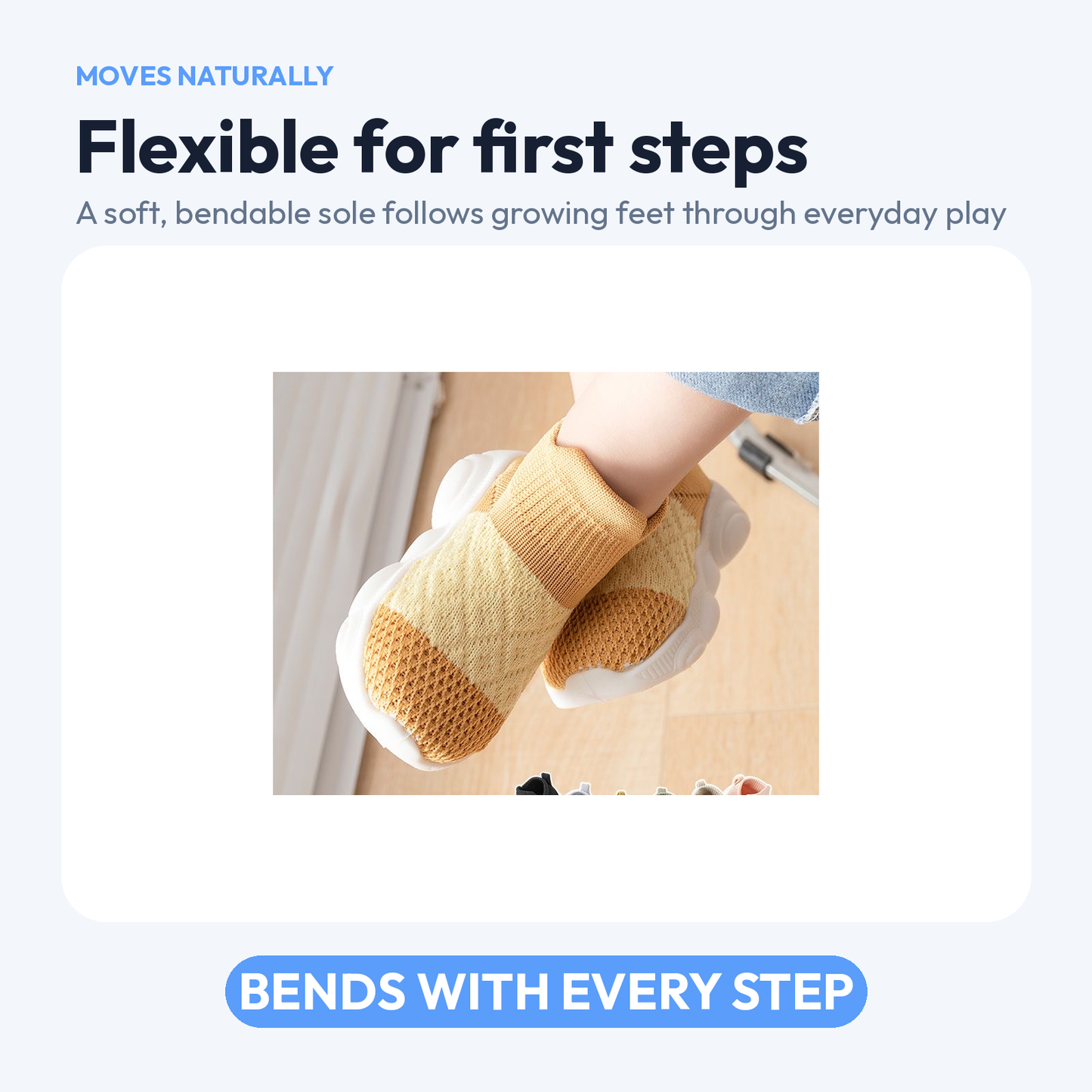 MOVES NATURALLY

Flexible for first steps

A soft, bendable sole follows growing feet through everyday play

BENDS WITH EVERY STEP